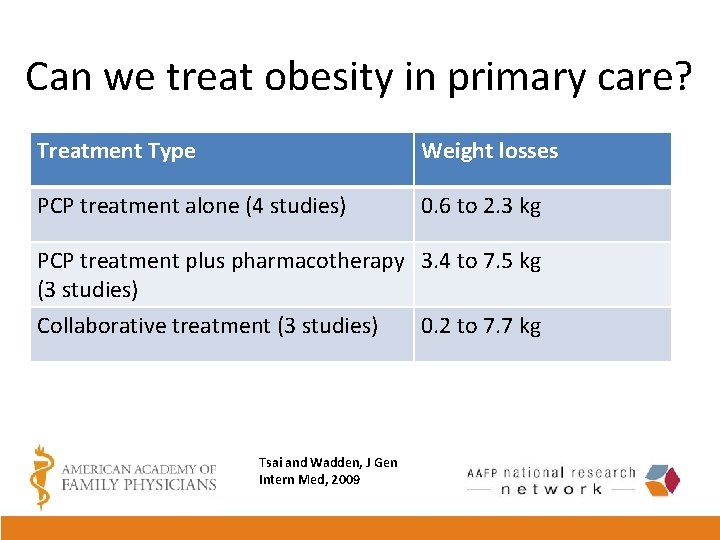 Can we treat obesity in primary care?

| Treatment Type | Weight losses |
|---|---|
| PCP treatment alone (4 studies) | 0.6 to 2.3 kg |
| PCP treatment plus pharmacotherapy (3 studies) | 3.4 to 7.5 kg |
| Collaborative treatment (3 studies) | 0.2 to 7.7 kg |

AMERICAN ACADEMY OF
FAMILY PHYSICIANS

Tsai and Wadden, J Gen Intern Med, 2009

AAFP national research
network